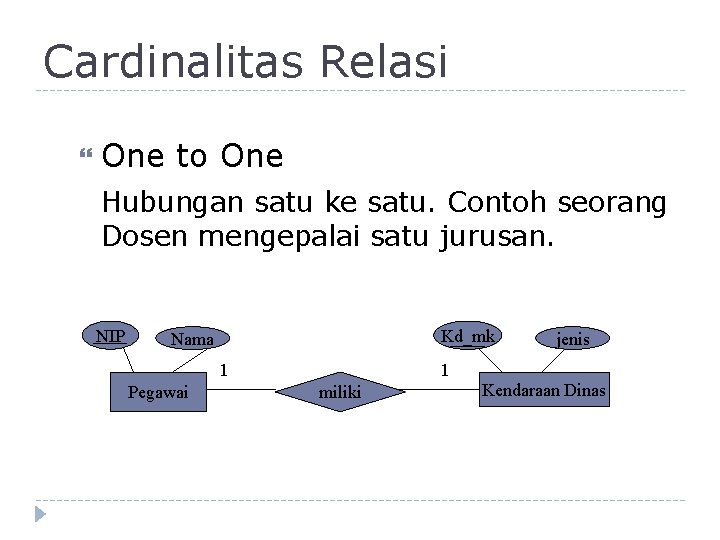 Cardinalitas Relasi

One to One

Hubungan satu ke satu. Contoh seorang Dosen mengepalai satu jurusan.

NIP
Nama
Kd_mk
jenis
1
1
Pegawai
miliki
Kendaraan Dinas